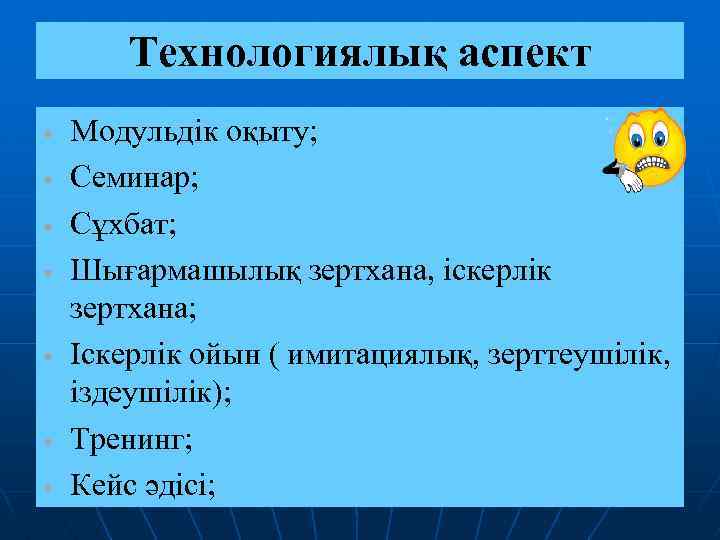 Технологиялық аспект

- Модульдік оқыту;
- Семинар;
- Сұхбат;
- Шығармашылық зертхана, іскерлік зертхана;
- Іскерлік ойын ( имитациялық, зерттеушілік, іздеушілік);
- Тренинг;
- Кейс әдісі;